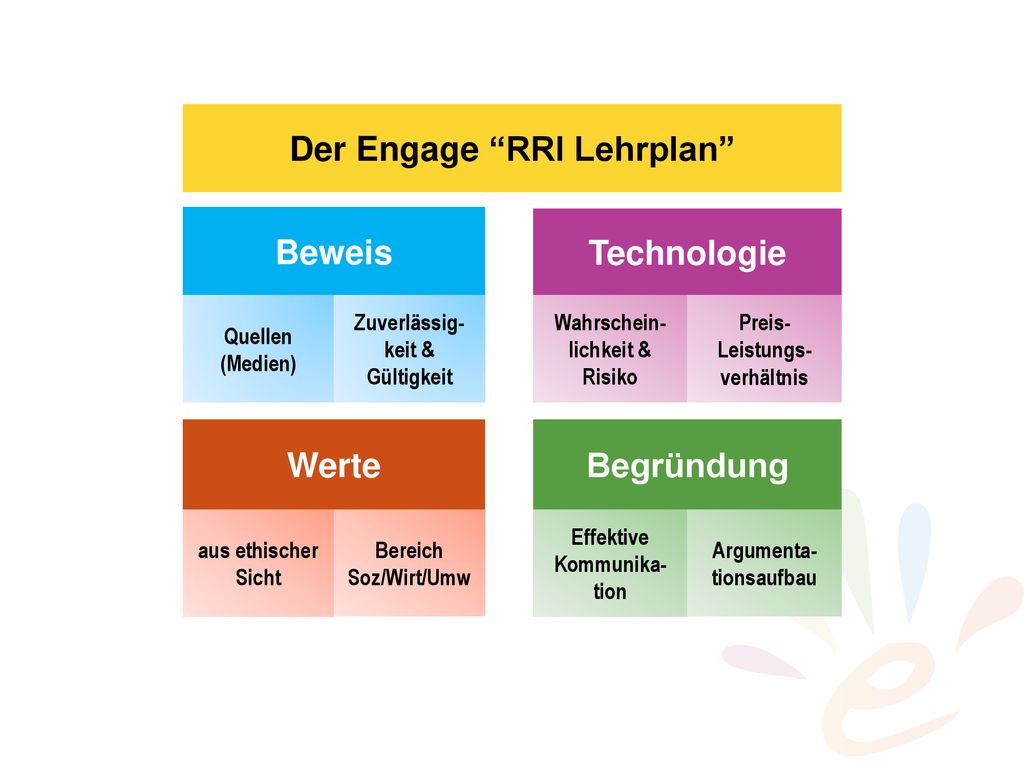 Der Engage “RRI Lehrplan”

Beweis

Quellen (Medien)

Zuverlässigkeit & Gültigkeit

Technologie

Wahrscheinlichkeit & Risiko

Preis-Leistungsverhältnis

Werte

aus ethischer Sicht

Bereich Soz/Wirt/Umw

Begründung

Effektive Kommunikation

Argumentationsaufbau